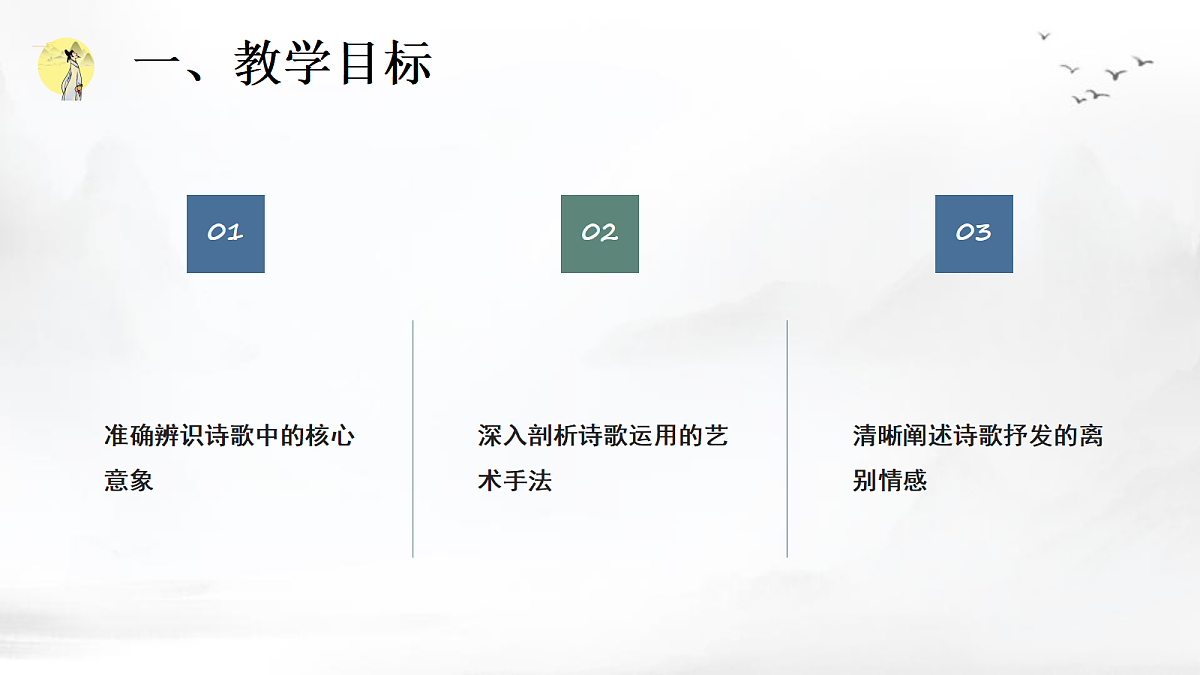 一、教学目标

01

准确辨识诗歌中的核心意象

02

深入剖析诗歌运用的艺术手法

03

清晰阐述诗歌抒发的离别情感